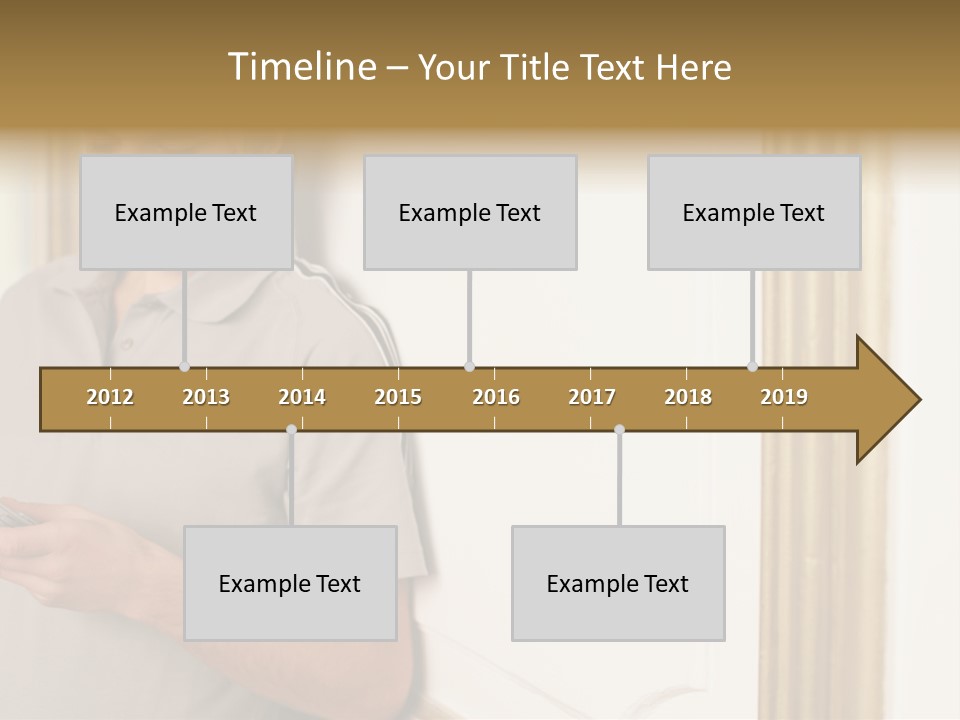 Timeline – Your Title Text Here

Example Text

Example Text

Example Text

2012 2013 2014 2015 2016 2017 2018 2019

Example Text

Example Text